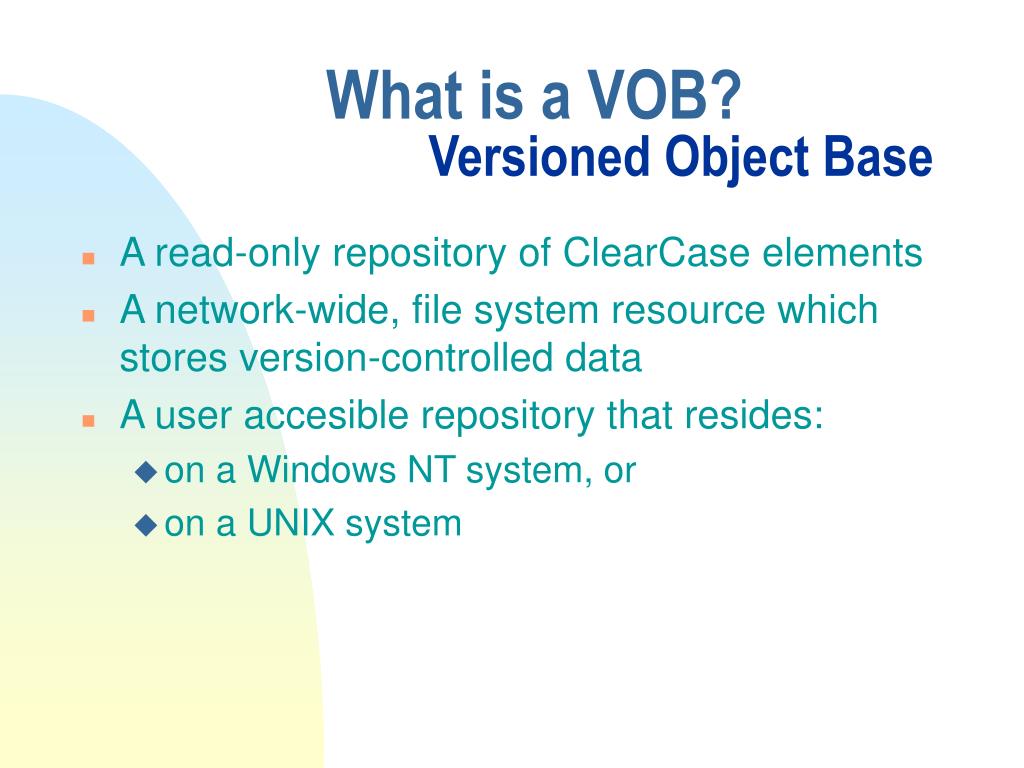 What is a VOB?
Versioned Object Base

- A read-only repository of ClearCase elements
- A network-wide, file system resource which stores version-controlled data
- A user accesible repository that resides:
  - on a Windows NT system, or
  - on a UNIX system